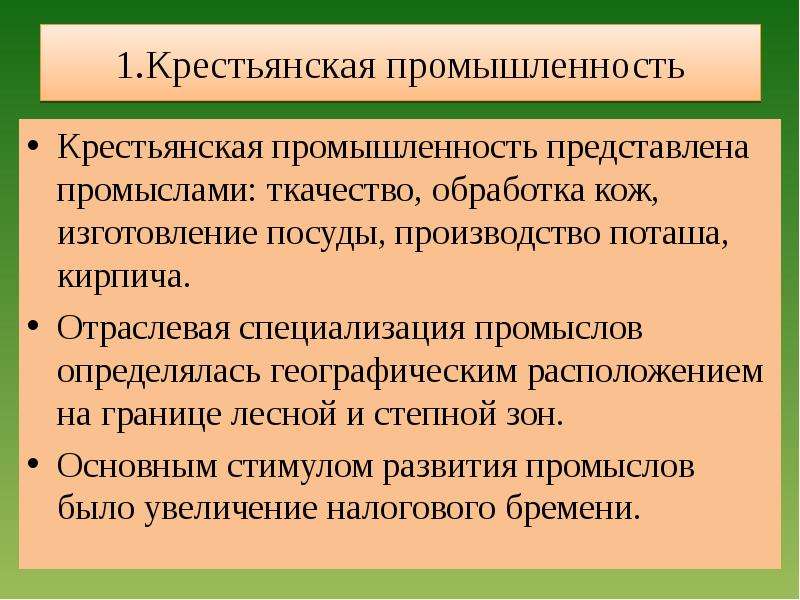 1.Крестьянская промышленность

• Крестьянская промышленность представлена промыслами: ткачество, обработка кож, изготовление посуды, производство поташа, кирпича.

• Отраслевая специализация промыслов определялась географическим расположением на границе лесной и степной зон.

• Основным стимулом развития промыслов было увеличение налогового бремени.